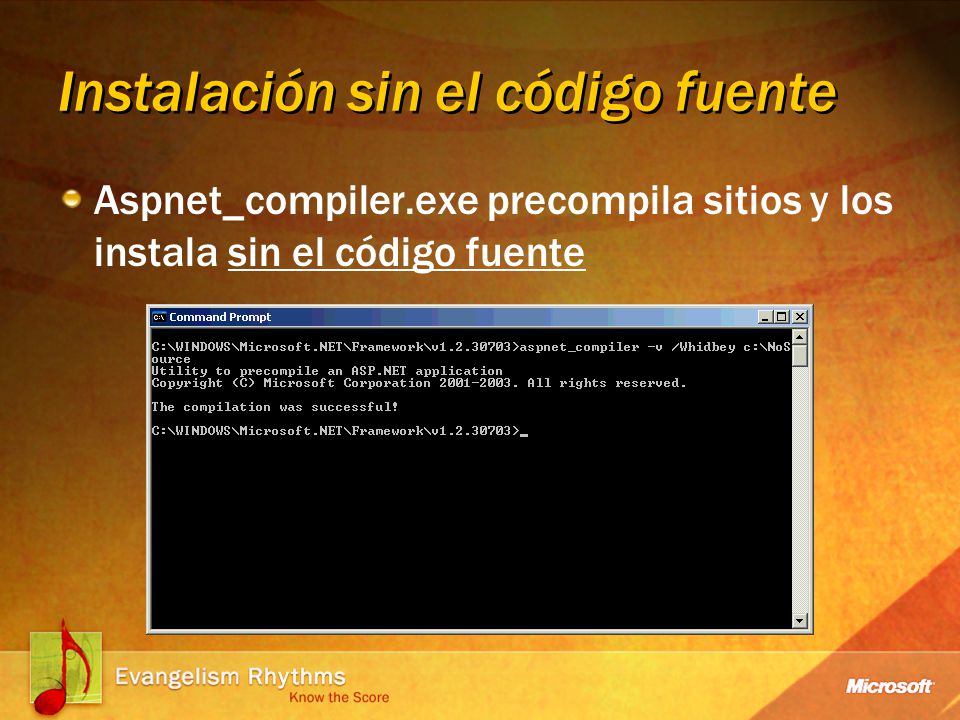 Instalación sin el código fuente

Aspnet_compiler.exe precompila sitios y los instala sin el código fuente

Command Prompt

C:\WINDOWS\Microsoft.NET\Framework\v1.2.30703>aspnet_compiler -v /Whidbey c:\NoSource
Utility to precompile an ASP.NET application
Copyright (C) Microsoft Corporation 2001-2003. All rights reserved.

The compilation was successful!

C:\WINDOWS\Microsoft.NET\Framework\v1.2.30703>_

Evangelism Rhythms
Know the Score

Microsoft